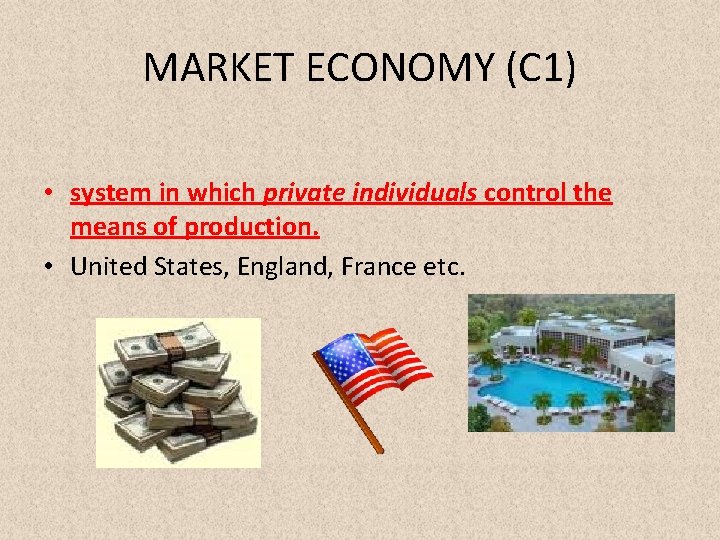 MARKET ECONOMY (C1)

• system in which private individuals control the means of production.
• United States, England, France etc.